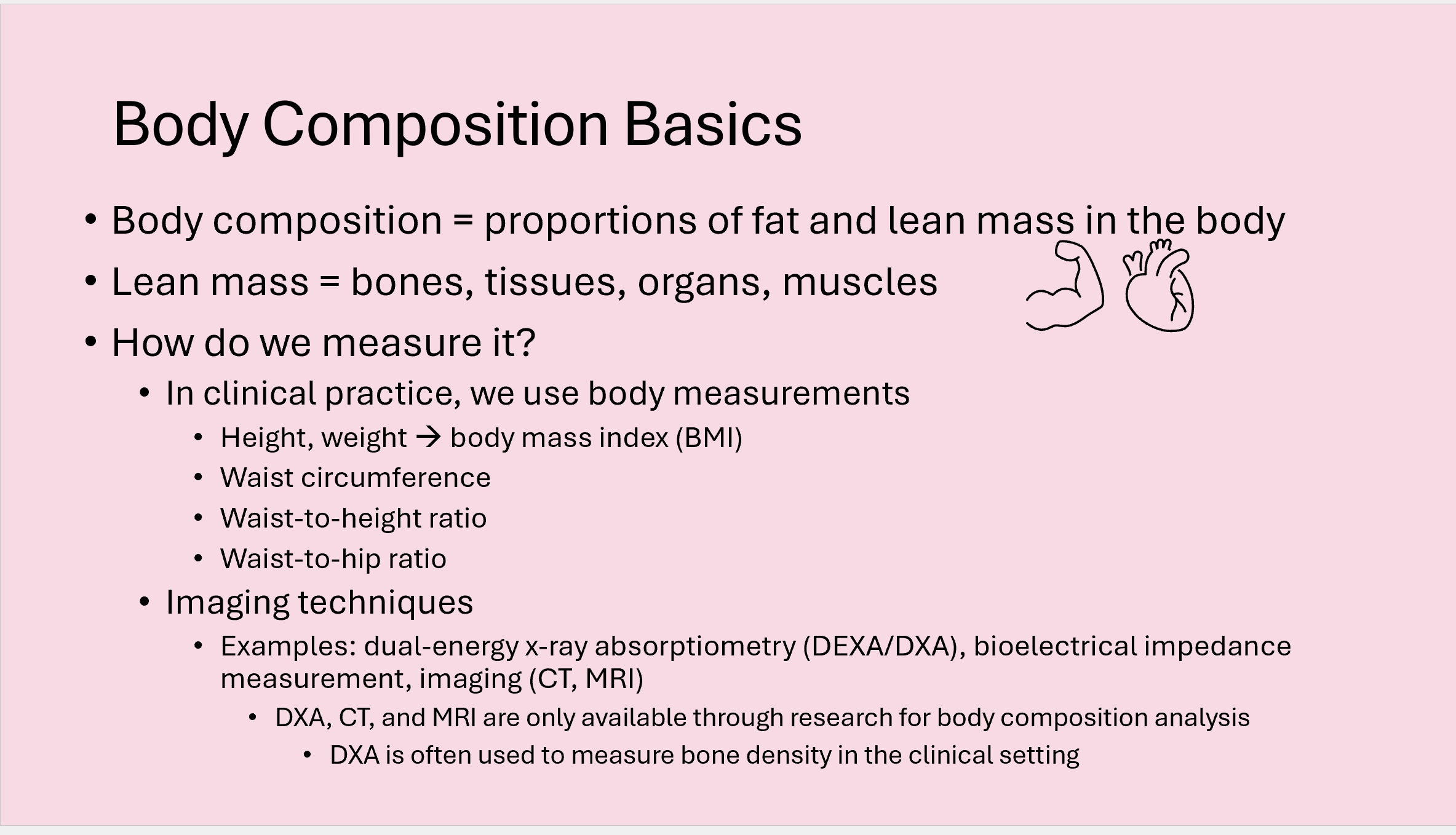 Body Composition Basics

• Body composition = proportions of fat and lean mass in the body
• Lean mass = bones, tissues, organs, muscles
• How do we measure it?
  • In clinical practice, we use body measurements
    • Height, weight → body mass index (BMI)
    • Waist circumference
    • Waist-to-height ratio
    • Waist-to-hip ratio
  • Imaging techniques
    • Examples: dual-energy x-ray absorptiometry (DEXA/DXA), bioelectrical impedance measurement, imaging (CT, MRI)
      • DXA, CT, and MRI are only available through research for body composition analysis
        • DXA is often used to measure bone density in the clinical setting